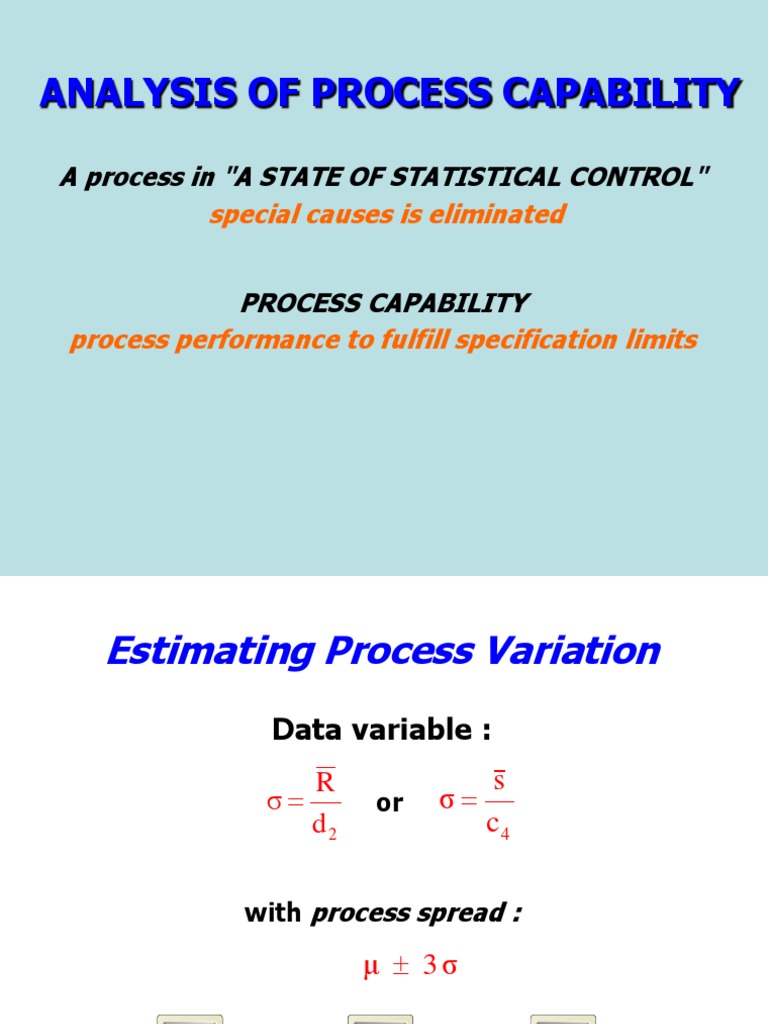 ANALYSIS OF PROCESS CAPABILITY

A process in "A STATE OF STATISTICAL CONTROL"
special causes is eliminated

PROCESS CAPABILITY
process performance to fulfill specification limits

Estimating Process Variation

Data variable :

$\sigma = \frac{\overline{R}}{d_2}$ or $\sigma = \frac{\overline{s}}{c_4}$

with process spread :

$\mu \pm 3\sigma$